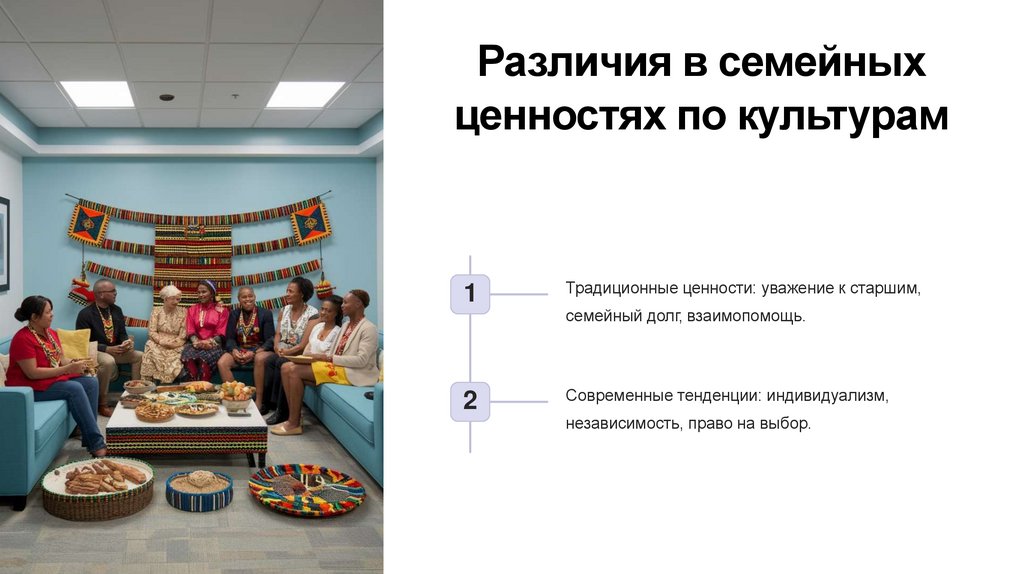 Различия в семейных ценностях по культурам

1

Традиционные ценности: уважение к старшим, семейный долг, взаимопомощь.

2

Современные тенденции: индивидуализм, независимость, право на выбор.